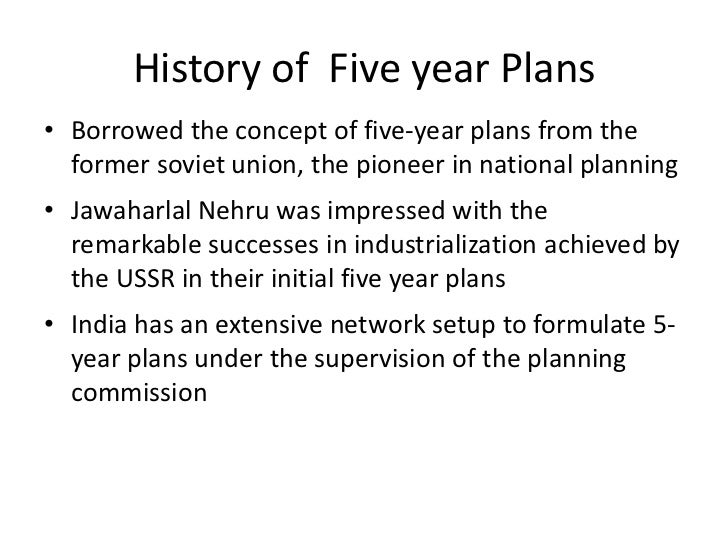 History of  Five year Plans

• Borrowed the concept of five-year plans from the former soviet union, the pioneer in national planning

• Jawaharlal Nehru was impressed with the remarkable successes in industrialization achieved by the USSR in their initial five year plans

• India has an extensive network setup to formulate 5-year plans under the supervision of the planning commission